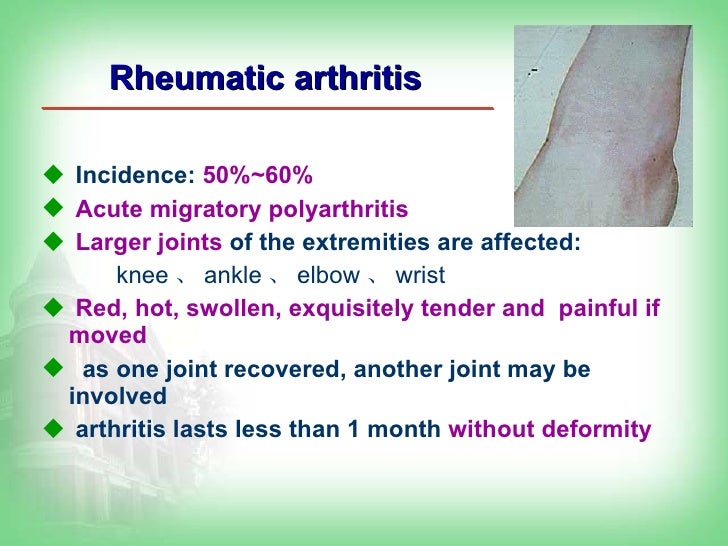 Rheumatic arthritis

◆ Incidence: 50%~60%
◆ Acute migratory polyarthritis
◆ Larger joints of the extremities are affected:
knee 、 ankle 、 elbow 、 wrist
◆ Red, hot, swollen, exquisitely tender and painful if moved
◆ as one joint recovered, another joint may be involved
◆ arthritis lasts less than 1 month without deformity